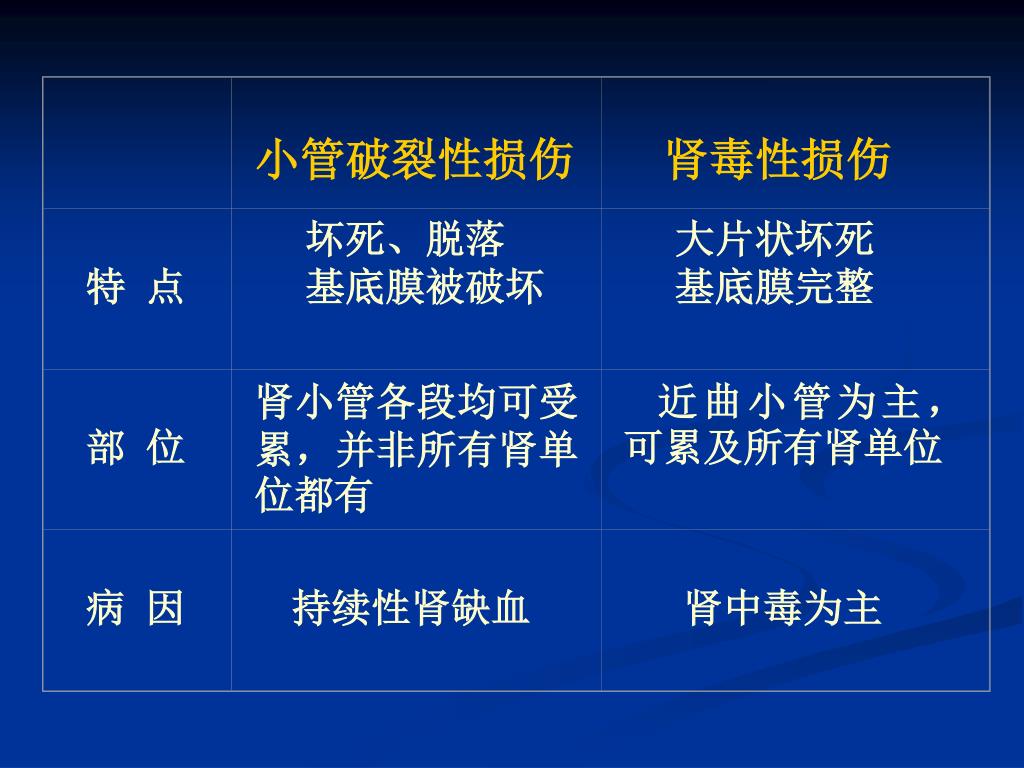 | | 小管破裂性损伤 | 肾毒性损伤 |
|---|---|---|
| 特 点 | 坏死、脱落 基底膜被破坏 | 大片状坏死 基底膜完整 |
| 部 位 | 肾小管各段均可受累，并非所有肾单位都有 | 近曲小管为主，可累及所有肾单位 |
| 病 因 | 持续性肾缺血 | 肾中毒为主 |